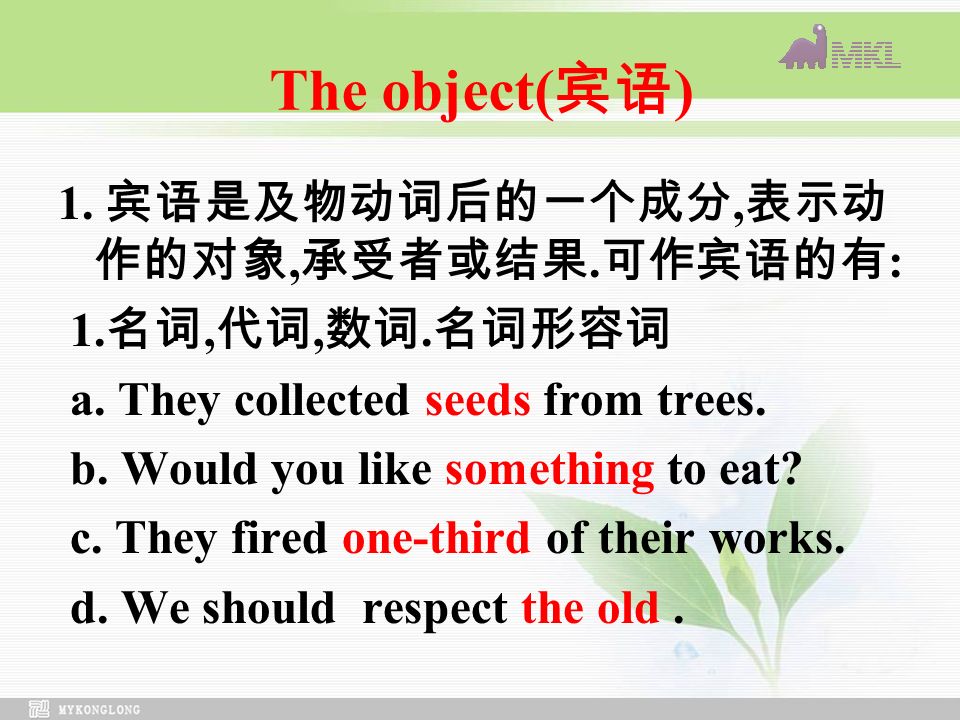 MKL

The object(宾语)

1. 宾语是及物动词后的一个成分,表示动作的对象,承受者或结果.可作宾语的有:

1.名词,代词,数词.名词形容词

a. They collected seeds from trees.

b. Would you like something to eat?

c. They fired one-third of their works.

d. We should respect the old .

MYKONGLONG